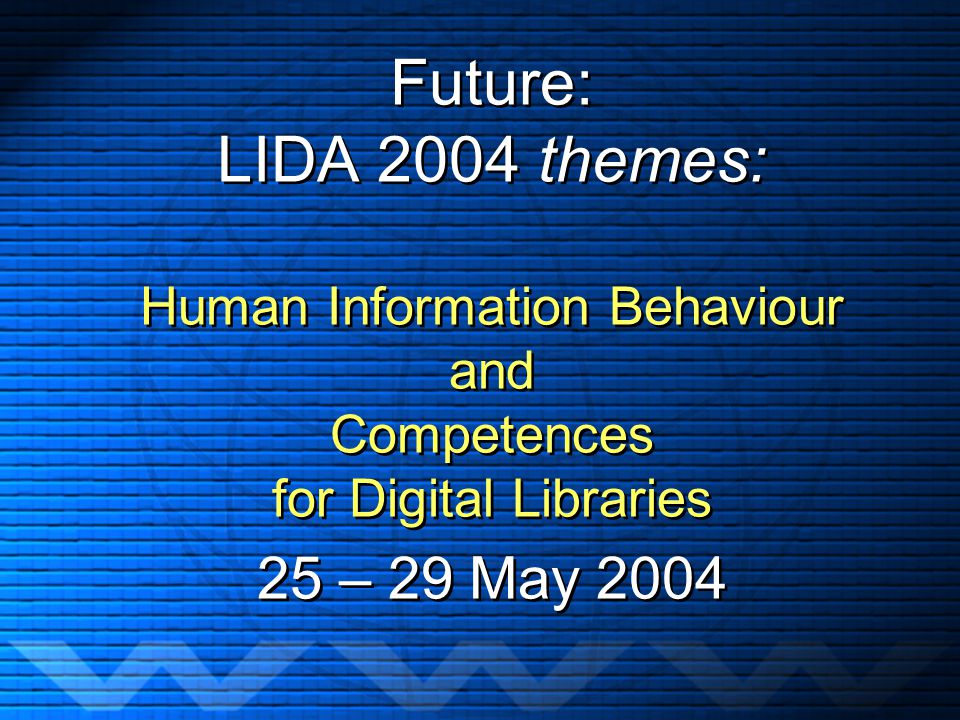 Future:
LIDA 2004 themes:

Human Information Behaviour
and
Competences
for Digital Libraries

25 – 29 May 2004